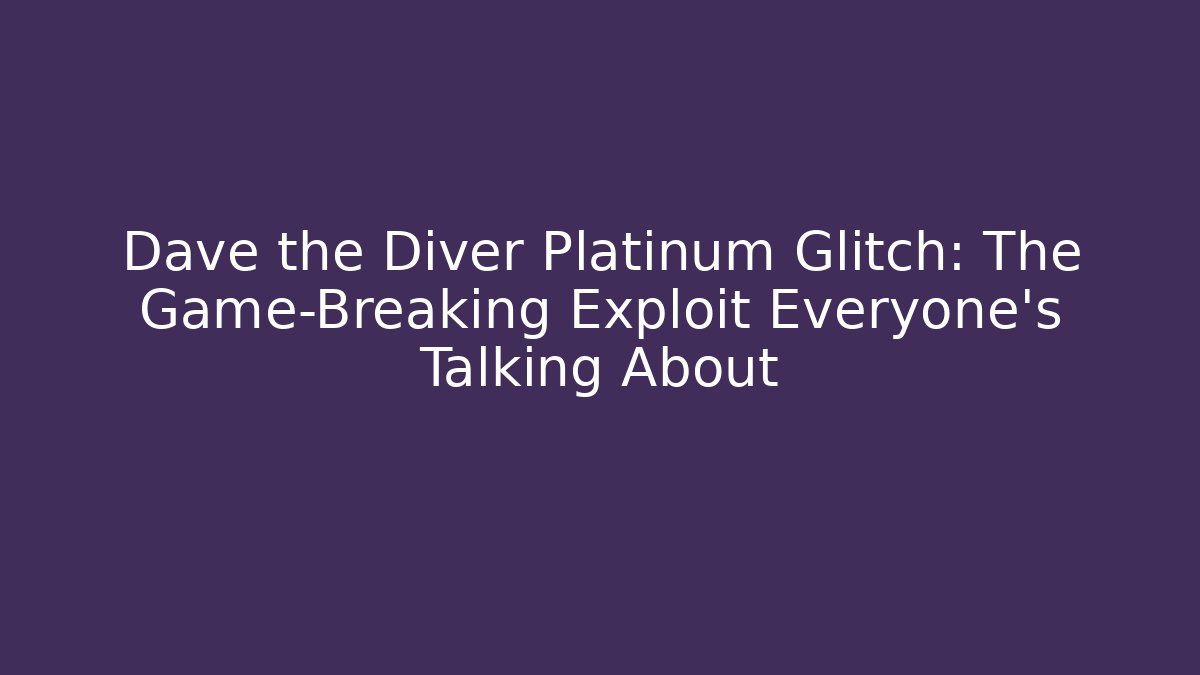 Dave the Diver Platinum Glitch: The Game-Breaking Exploit Everyone's Talking About